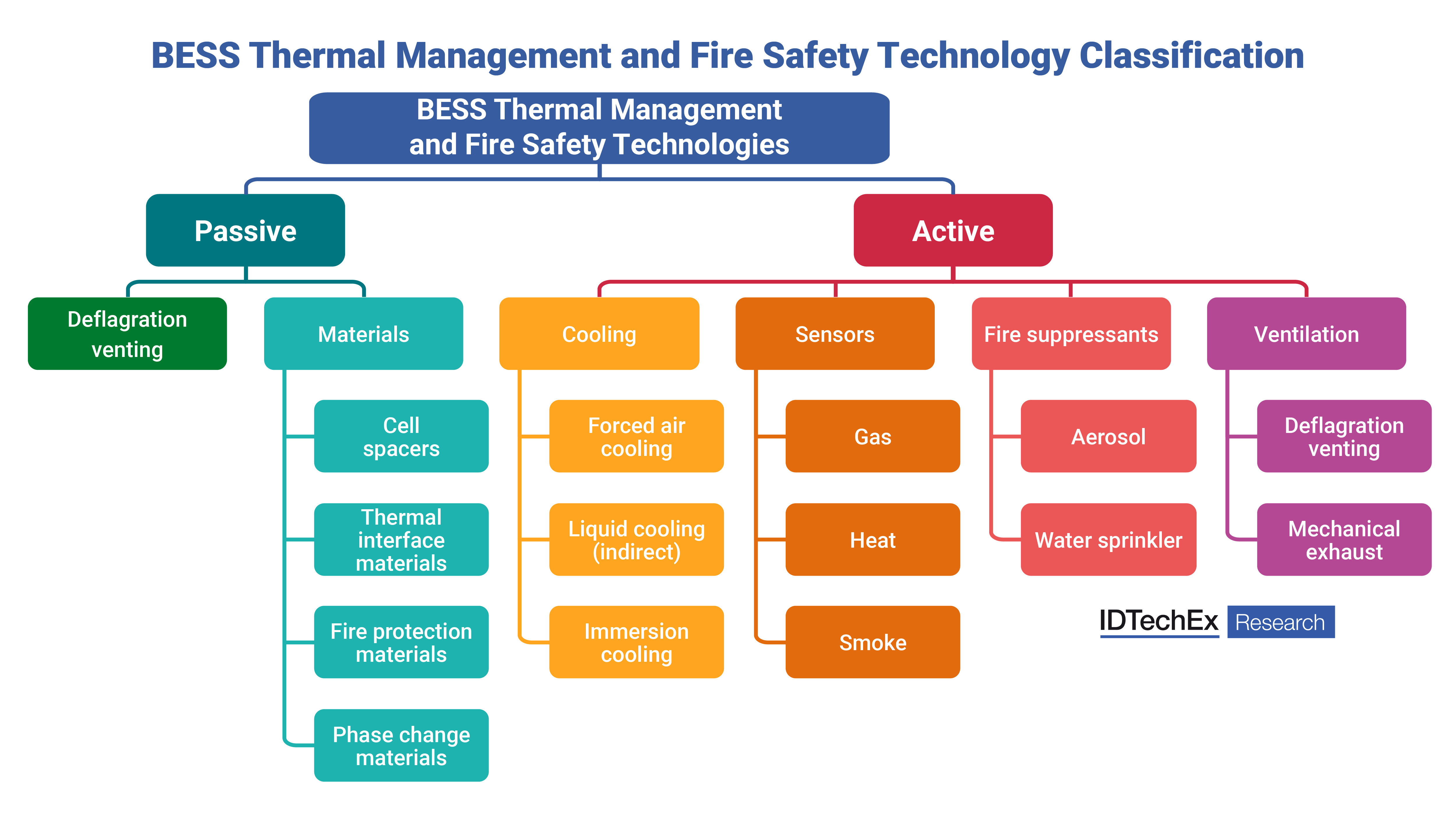 BESS Thermal Management and Fire Safety Technology Classification

BESS Thermal Management and Fire Safety Technologies

Passive

Deflagration venting

Materials

Cell spacers

Thermal interface materials

Fire protection materials

Phase change materials

Active

Cooling

Forced air cooling

Liquid cooling (indirect)

Immersion cooling

Sensors

Gas

Heat

Smoke

Fire suppressants

Aerosol

Water sprinkler

Ventilation

Deflagration venting

Mechanical exhaust

IDTechEx Research